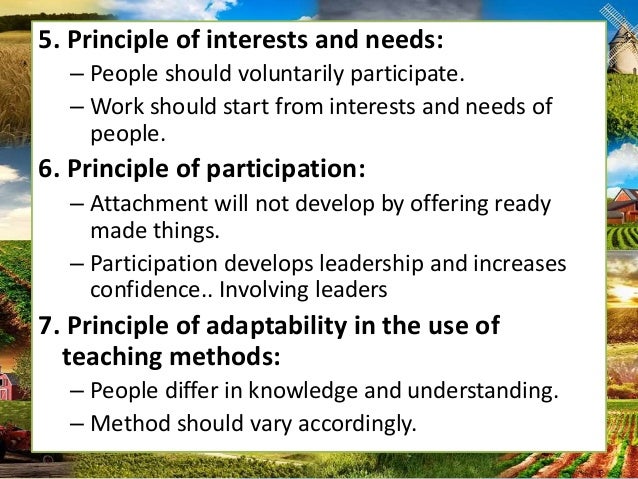 5. Principle of interests and needs:

– People should voluntarily participate.

– Work should start from interests and needs of people.

6. Principle of participation:

– Attachment will not develop by offering ready made things.

– Participation develops leadership and increases confidence.. Involving leaders

7. Principle of adaptability in the use of teaching methods:

– People differ in knowledge and understanding.

– Method should vary accordingly.